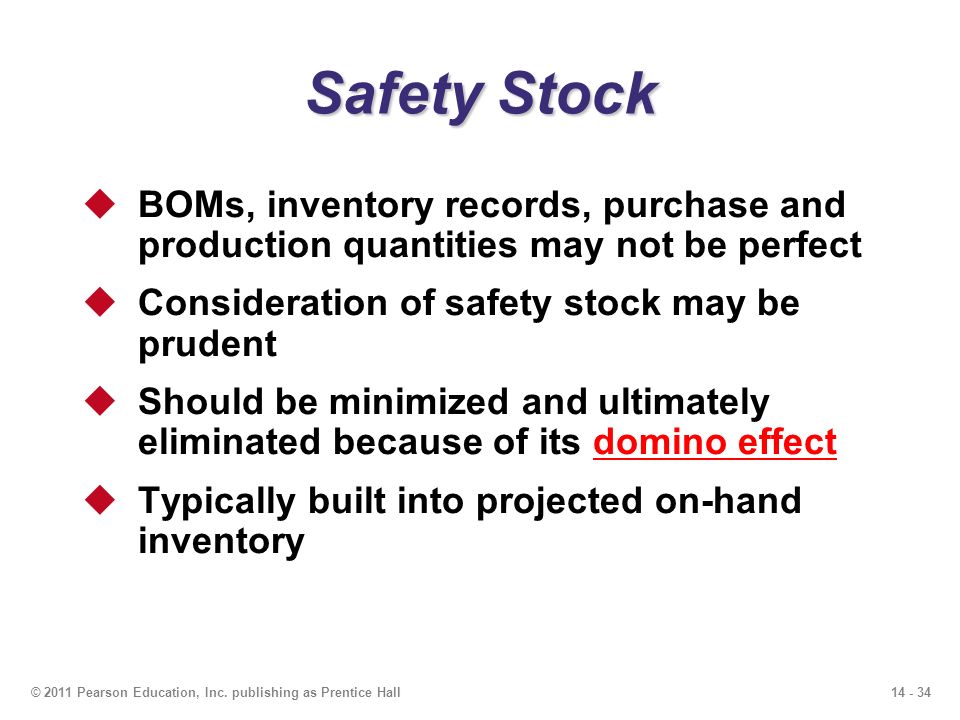 Safety Stock

◆ BOMs, inventory records, purchase and production quantities may not be perfect

◆ Consideration of safety stock may be prudent

◆ Should be minimized and ultimately eliminated because of its domino effect

◆ Typically built into projected on-hand inventory

© 2011 Pearson Education, Inc. publishing as Prentice Hall

14 - 34